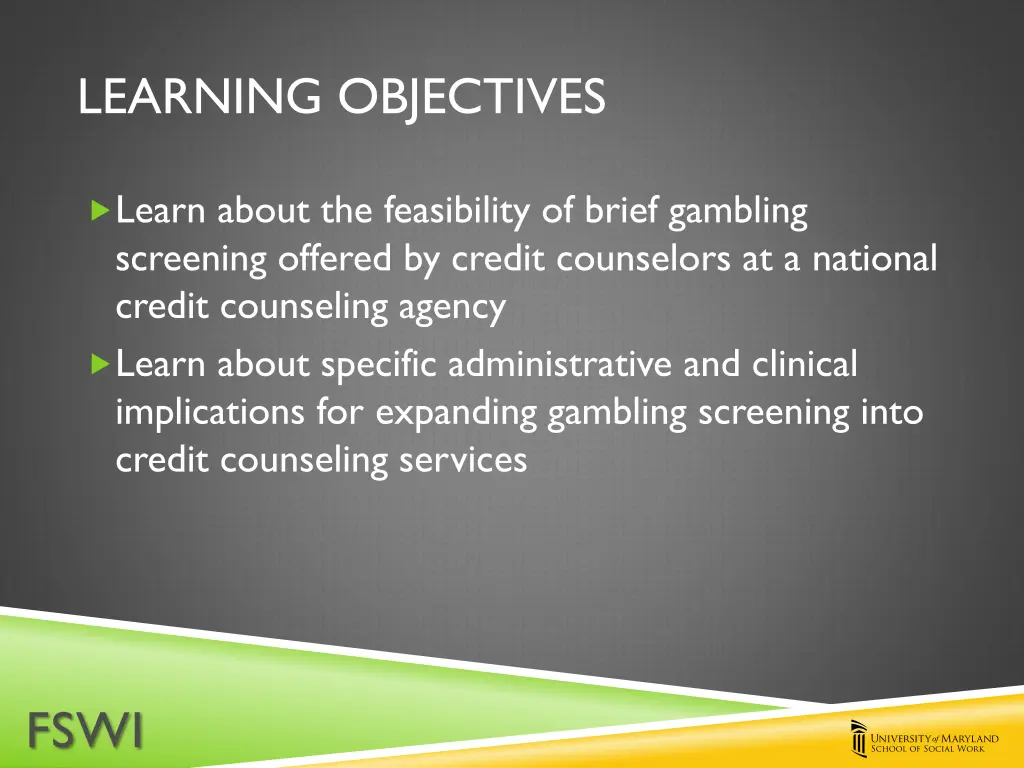 LEARNING OBJECTIVES

Learn about the feasibility of brief gambling screening offered by credit counselors at a national credit counseling agency

Learn about specific administrative and clinical implications for expanding gambling screening into credit counseling services

FSWI

UNIVERSITY of MARYLAND
SCHOOL OF SOCIAL WORK